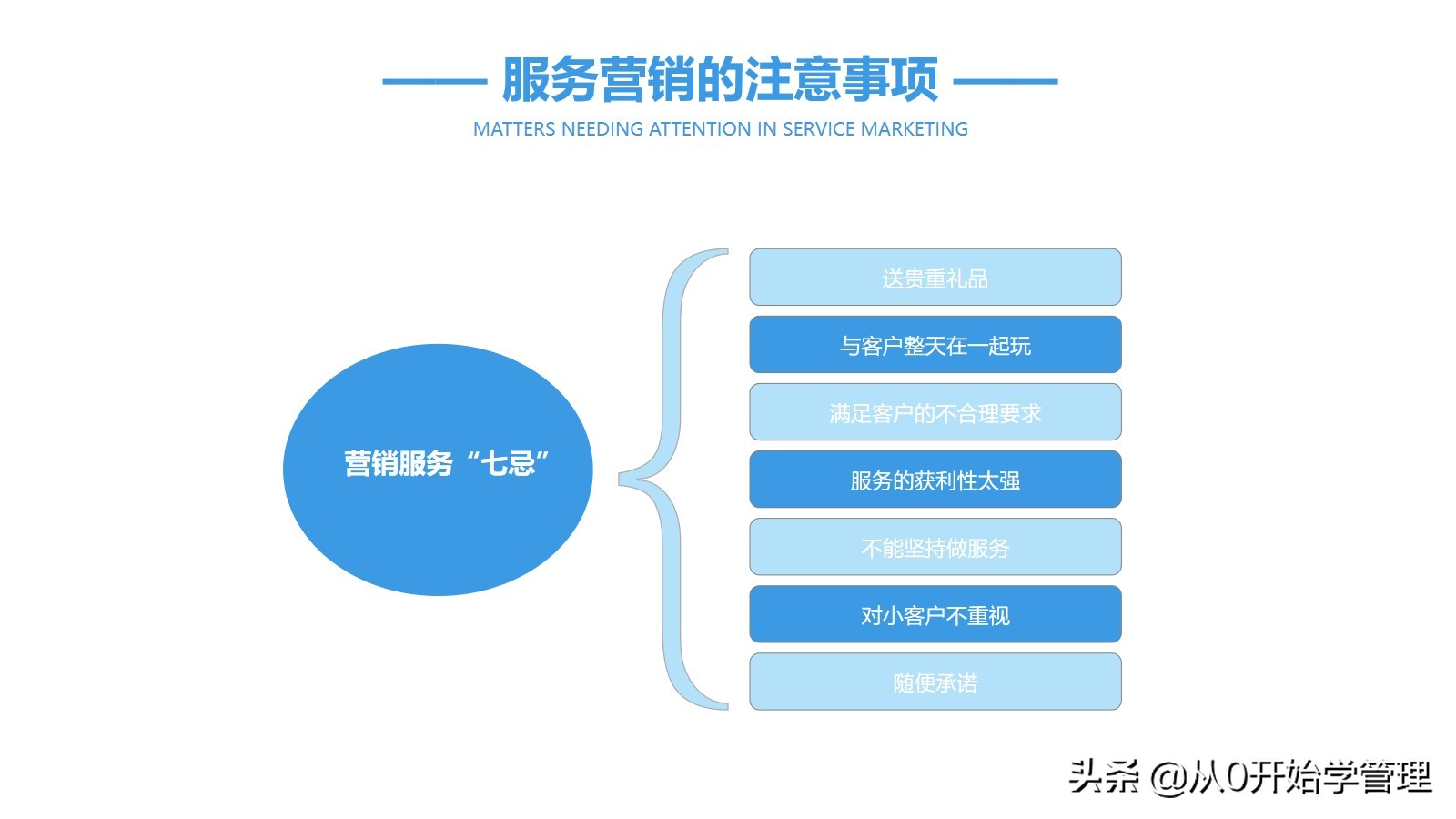 服务营销的注意事项

MATTERS NEEDING ATTENTION IN SERVICE MARKETING

营销服务“七忌”

送贵重礼品

与客户整天在一起玩

满足客户的不合理要求

服务的获利性太强

不能坚持做服务

对小客户不重视

随便承诺

头条 @从0开始学管理